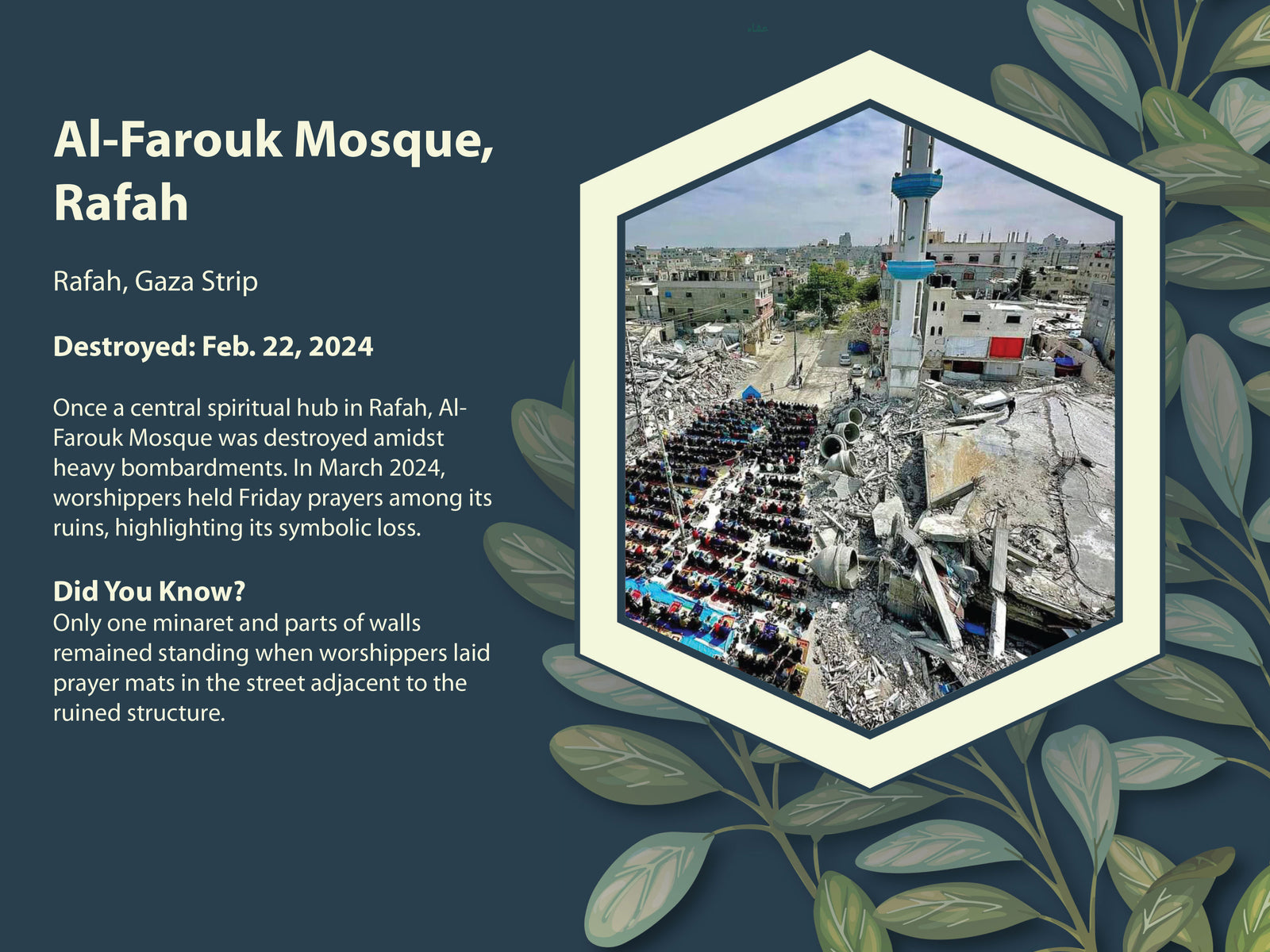 Al-Farouk Mosque, Rafah

Rafah, Gaza Strip

Destroyed: Feb. 22, 2024

Once a central spiritual hub in Rafah, Al-Farouk Mosque was destroyed amidst heavy bombardments. In March 2024, worshippers held Friday prayers among its ruins, highlighting its symbolic loss.

Did You Know?
Only one minaret and parts of walls remained standing when worshippers laid prayer mats in the street adjacent to the ruined structure.